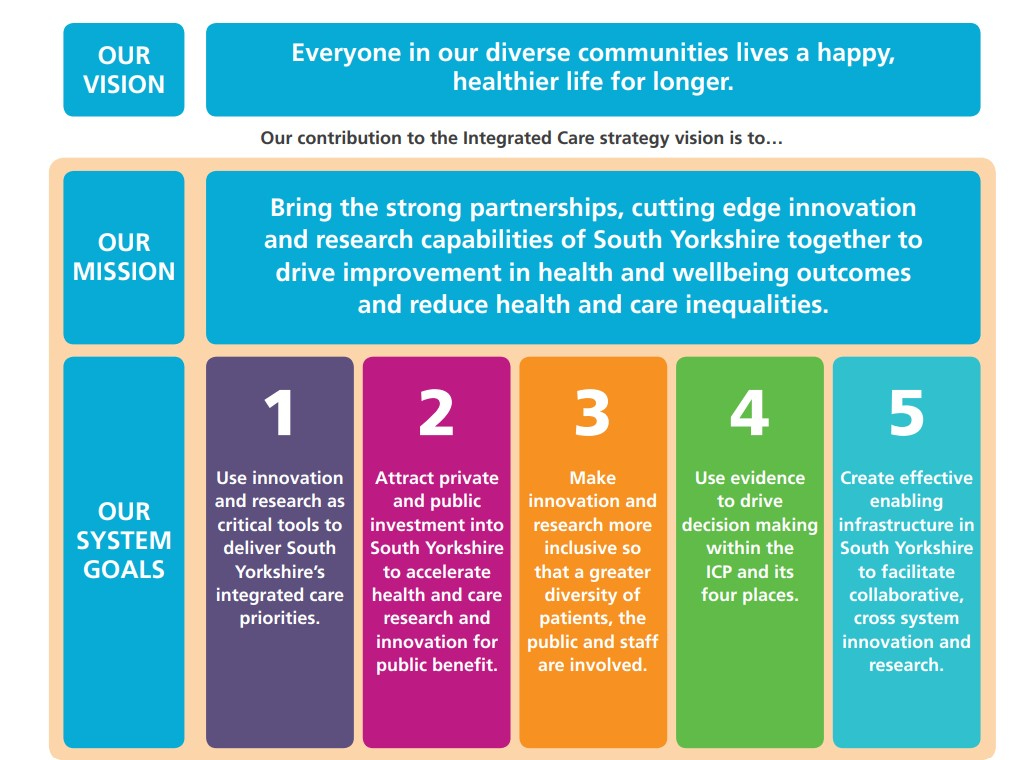 OUR VISION

Everyone in our diverse communities lives a happy, healthier life for longer.

Our contribution to the Integrated Care strategy vision is to…

OUR MISSION

Bring the strong partnerships, cutting edge innovation and research capabilities of South Yorkshire together to drive improvement in health and wellbeing outcomes and reduce health and care inequalities.

OUR SYSTEM GOALS

1

Use innovation and research as critical tools to deliver South Yorkshire's integrated care priorities.

2

Attract private and public investment into South Yorkshire to accelerate health and care research and innovation for public benefit.

3

Make innovation and research more inclusive so that a greater diversity of patients, the public and staff are involved.

4

Use evidence to drive decision making within the ICP and its four places.

5

Create effective enabling infrastructure in South Yorkshire to facilitate collaborative, cross system innovation and research.